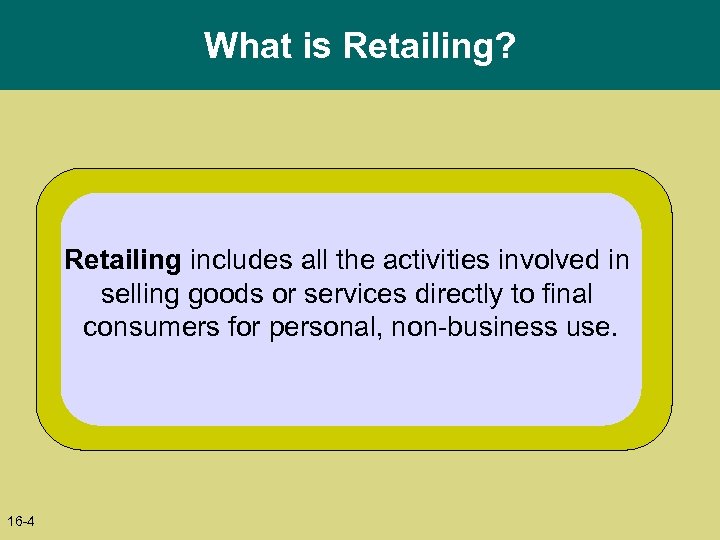 What is Retailing?

Retailing includes all the activities involved in selling goods or services directly to final consumers for personal, non-business use.

16-4